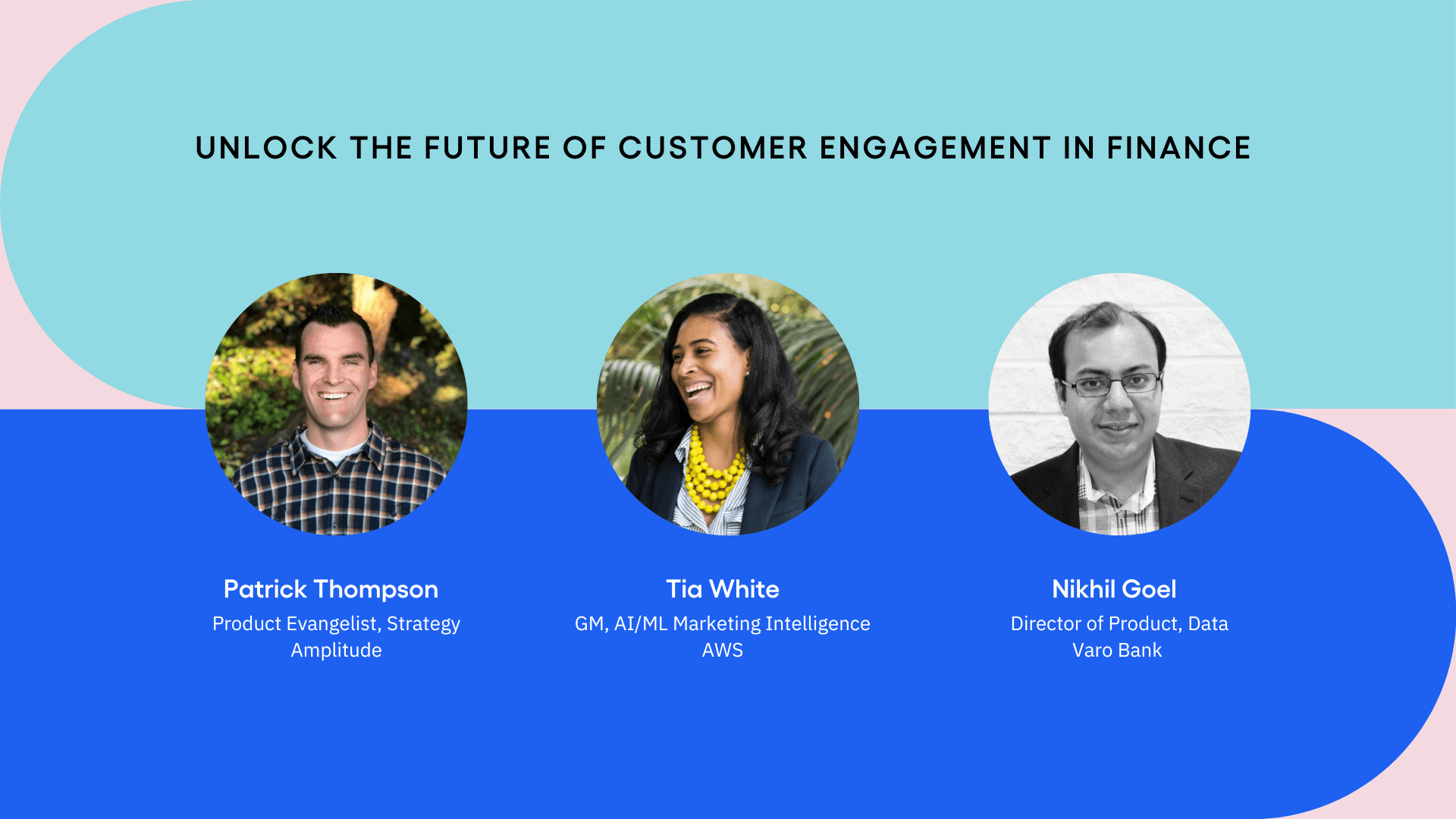 UNLOCK THE FUTURE OF CUSTOMER ENGAGEMENT IN FINANCE

Patrick Thompson
Product Evangelist, Strategy
Amplitude

Tia White
GM, AI/ML Marketing Intelligence
AWS

Nikhil Goel
Director of Product, Data
Varo Bank